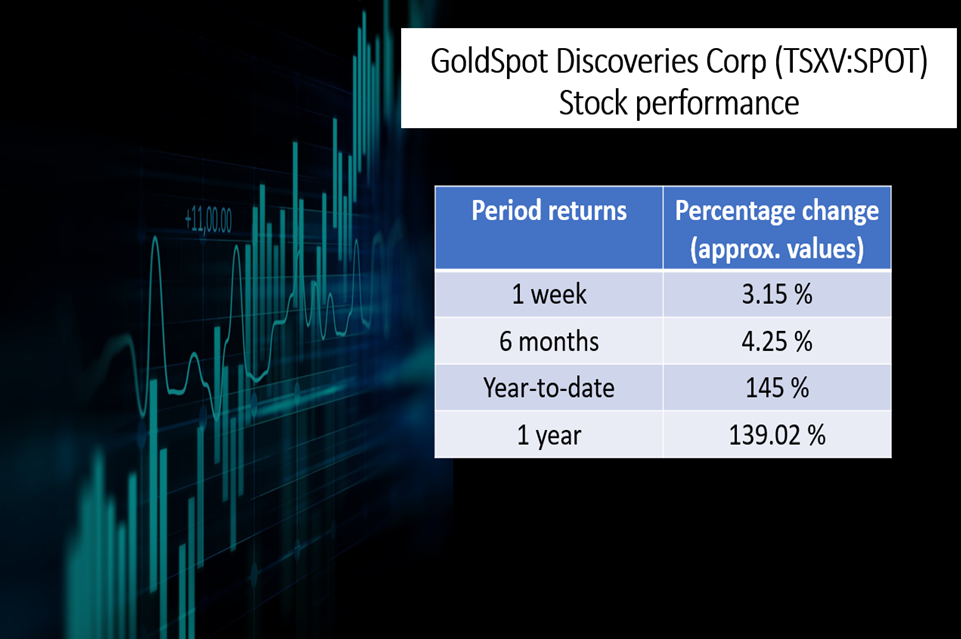 +11,00.00

GoldSpot Discoveries Corp (TSXV:SPOT)
Stock performance

| Period returns | Percentage change (approx. values) |
|---|---|
| 1 week | 3.15 % |
| 6 months | 4.25 % |
| Year-to-date | 145 % |
| 1 year | 139.02 % |